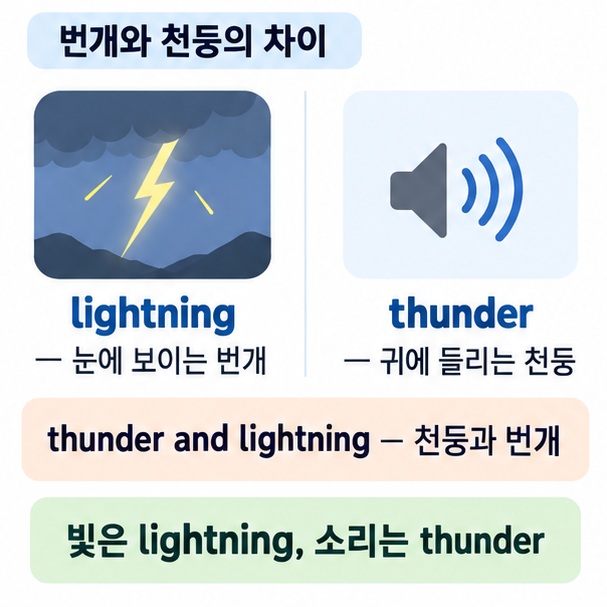 번개와 천둥의 차이

lightning
— 눈에 보이는 번개

thunder
— 귀에 들리는 천둥

thunder and lightning — 천둥과 번개

빛은 lightning, 소리는 thunder